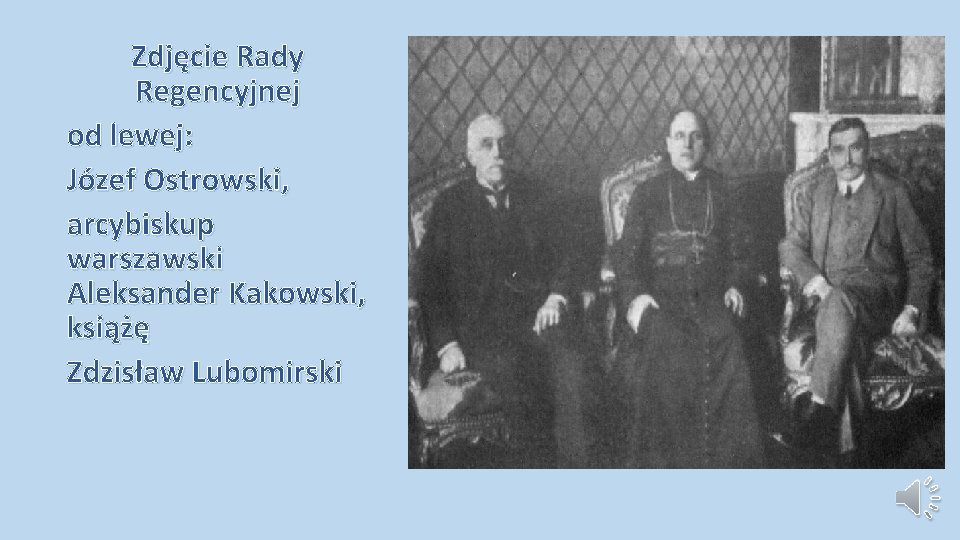 Zdjęcie Rady Regencyjnej

od lewej:

Józef Ostrowski,

arcybiskup warszawski Aleksander Kakowski, książę

Zdzisław Lubomirski